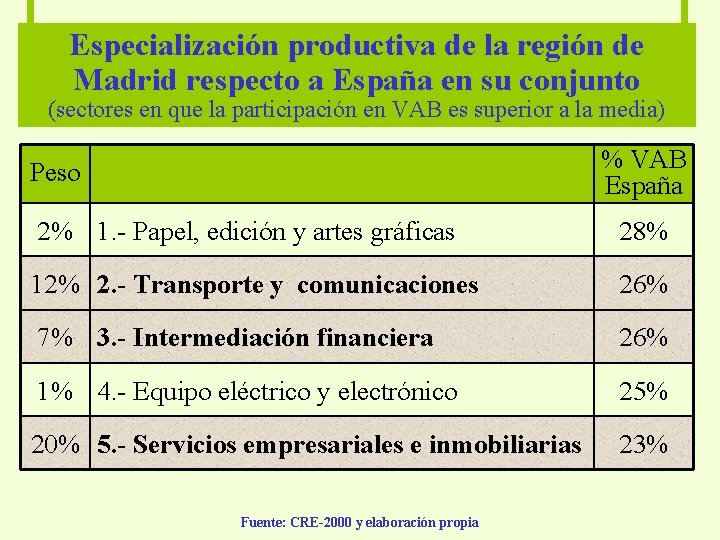 Especialización productiva de la región de Madrid respecto a España en su conjunto
(sectores en que la participación en VAB es superior a la media)

| Peso | | % VAB España |
|---|---|---|
| 2% | 1.- Papel, edición y artes gráficas | 28% |
| 12% | 2.- Transporte y comunicaciones | 26% |
| 7% | 3.- Intermediación financiera | 26% |
| 1% | 4.- Equipo eléctrico y electrónico | 25% |
| 20% | 5.- Servicios empresariales e inmobiliarias | 23% |

Fuente: CRE-2000 y elaboración propia